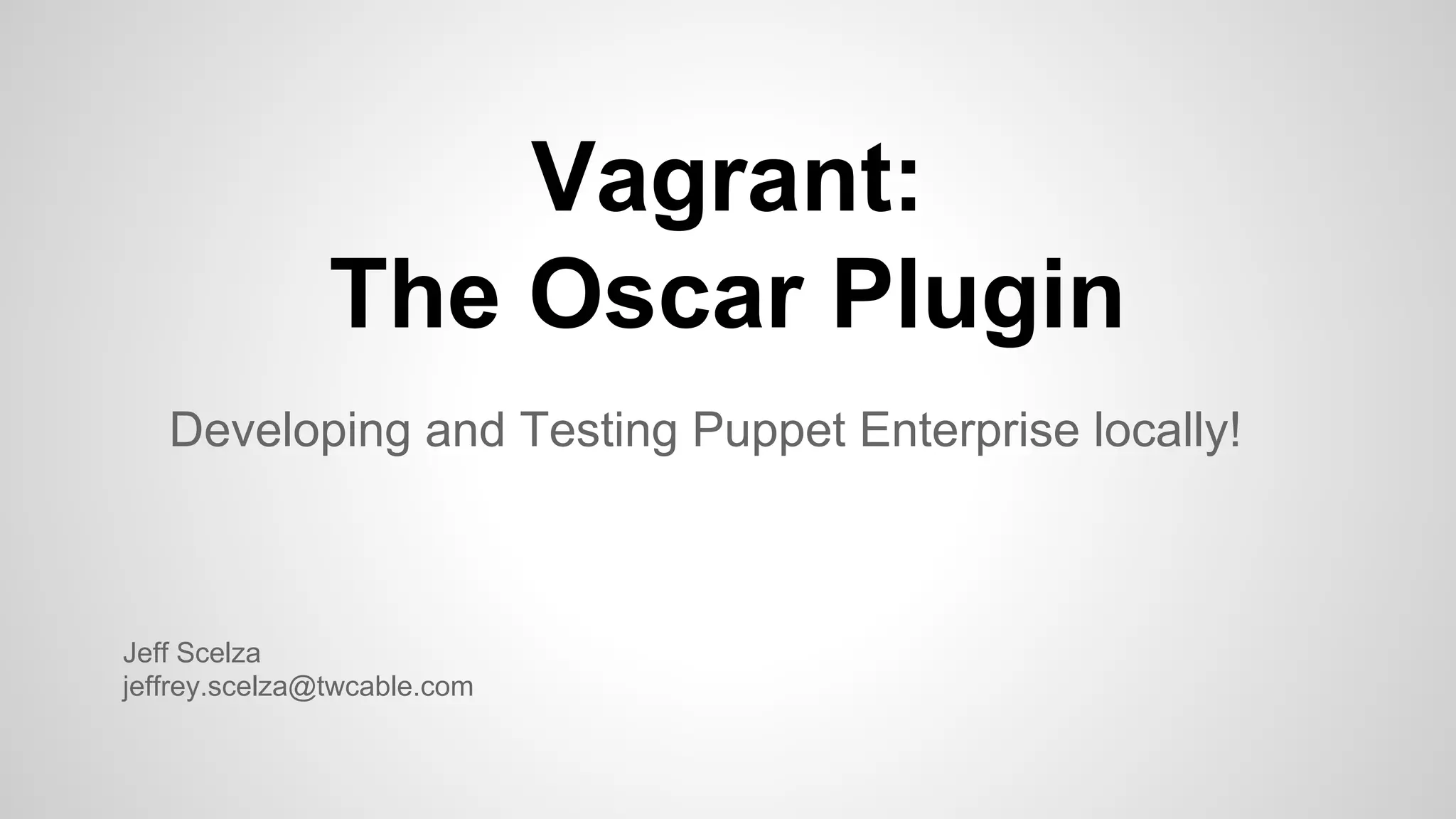 Vagrant:
The Oscar Plugin

Developing and Testing Puppet Enterprise locally!

Jeff Scelza
jeffrey.scelza@twcable.com